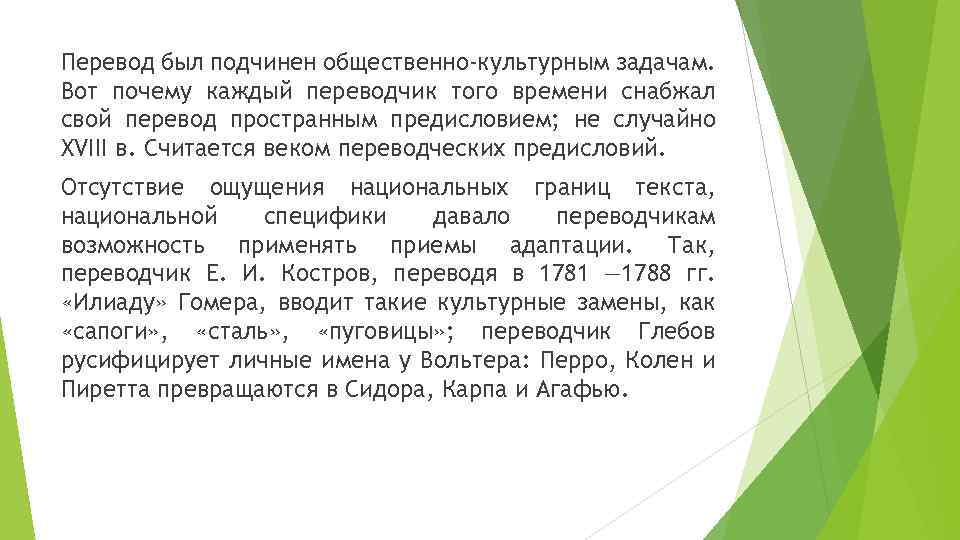 Перевод был подчинен общественно-культурным задачам. Вот почему каждый переводчик того времени снабжал свой перевод пространным предисловием; не случайно XVIII в. Считается веком переводческих предисловий.

Отсутствие ощущения национальных границ текста, национальной специфики давало переводчикам возможность применять приемы адаптации. Так, переводчик Е. И. Костров, переводя в 1781 —1788 гг. «Илиаду» Гомера, вводит такие культурные замены, как «сапоги», «сталь», «пуговицы»; переводчик Глебов русифицирует личные имена у Вольтера: Перро, Колен и Пиретта превращаются в Сидора, Карпа и Агафью.